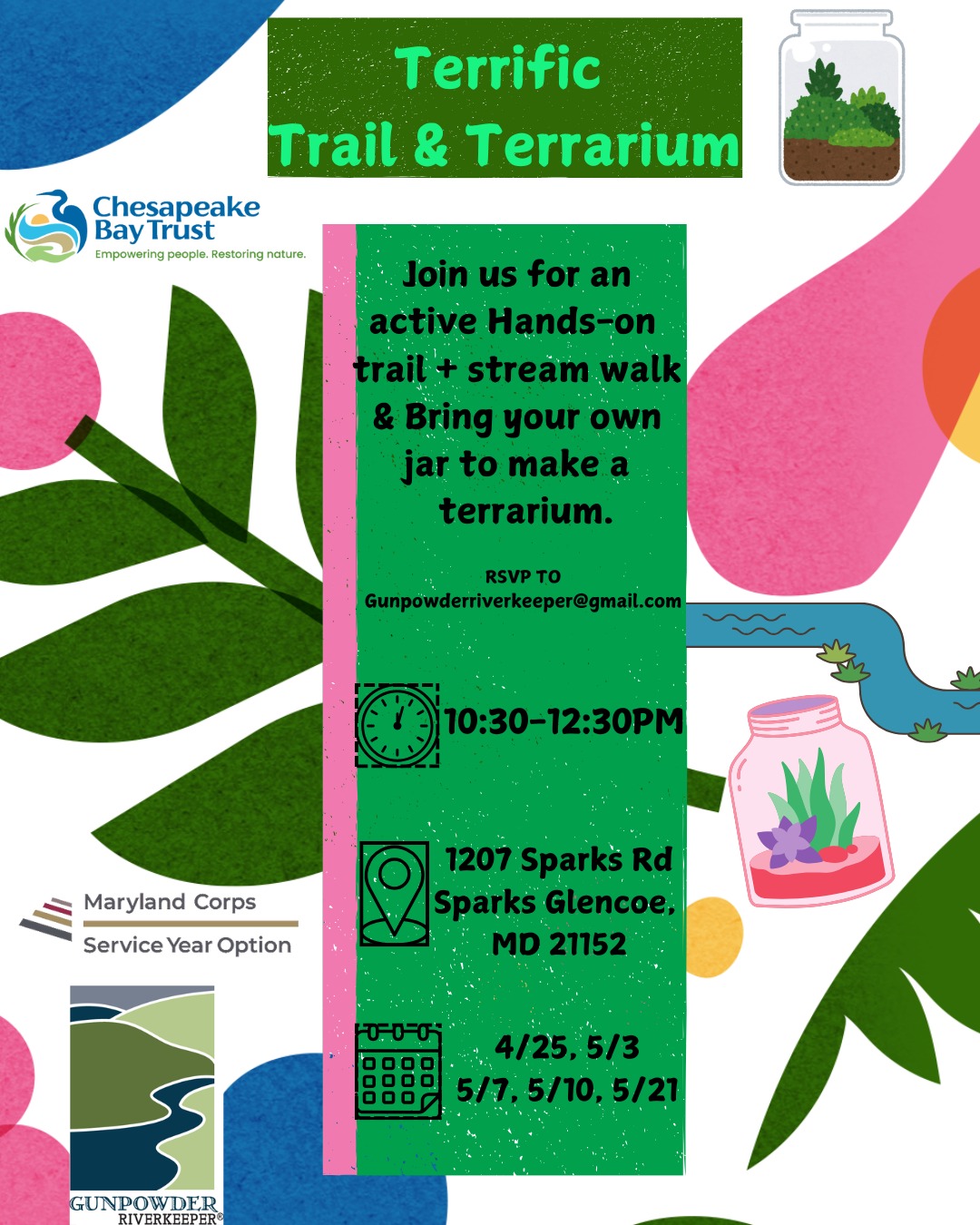 Terrific
Trail & Terrarium

Chesapeake Bay Trust
Empowering people. Restoring nature.

Join us for an active Hands-on trail + stream walk & Bring your own jar to make a terrarium.

RSVP TO
Gunpowderriverkeeper@gmail.com

10:30-12:30PM

1207 Sparks Rd
Sparks Glencoe,
MD 21152

4/25, 5/3
5/7, 5/10, 5/21

Maryland Corps
Service Year Option

GUNPOWDER
RIVERKEEPER®